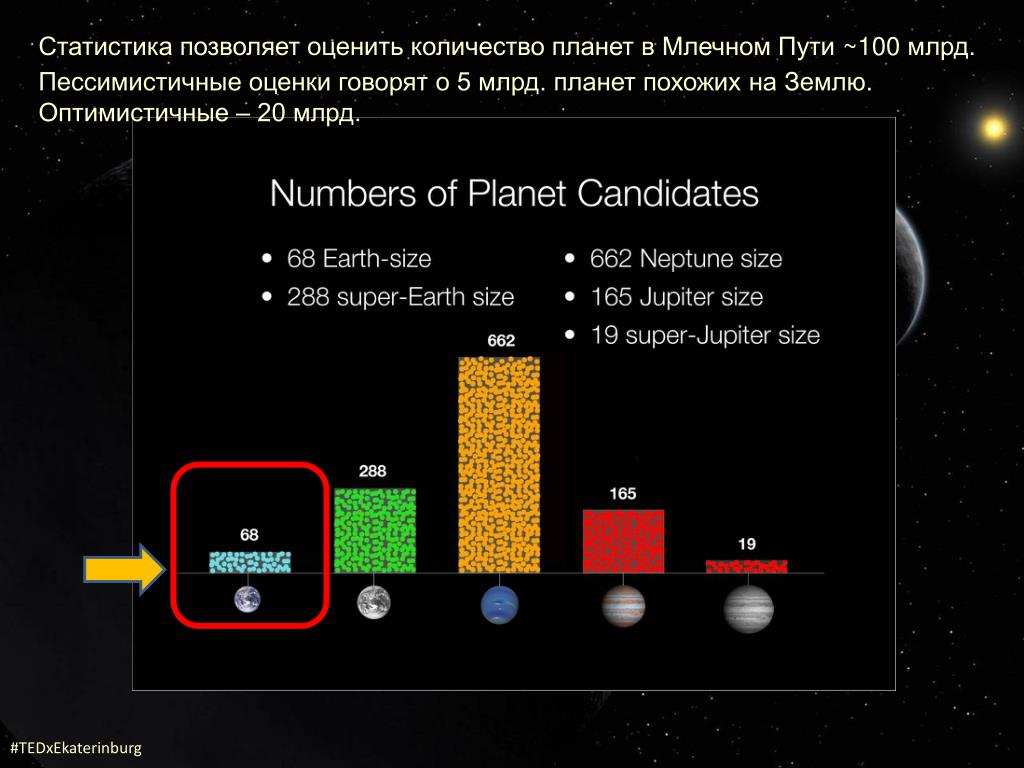 Статистика позволяет оценить количество планет в Млечном Пути ~100 млрд. Пессимистичные оценки говорят о 5 млрд. планет похожих на Землю. Оптимистичные – 20 млрд.

Numbers of Planet Candidates

• 68 Earth-size
• 288 super-Earth size
• 662 Neptune size
• 165 Jupiter size
• 19 super-Jupiter size

68
288
662
165
19

#TEDxEkaterinburg